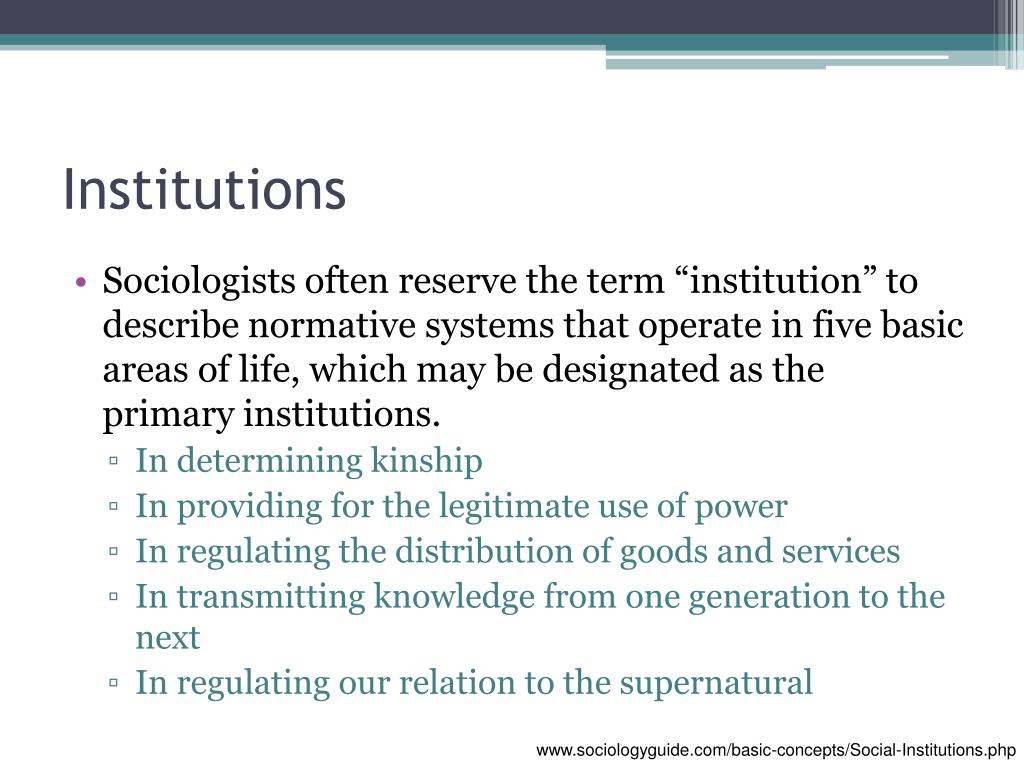 Institutions

• Sociologists often reserve the term “institution” to describe normative systems that operate in five basic areas of life, which may be designated as the primary institutions.
  ▫ In determining kinship
  ▫ In providing for the legitimate use of power
  ▫ In regulating the distribution of goods and services
  ▫ In transmitting knowledge from one generation to the next
  ▫ In regulating our relation to the supernatural

www.sociologyguide.com/basic-concepts/Social-Institutions.php